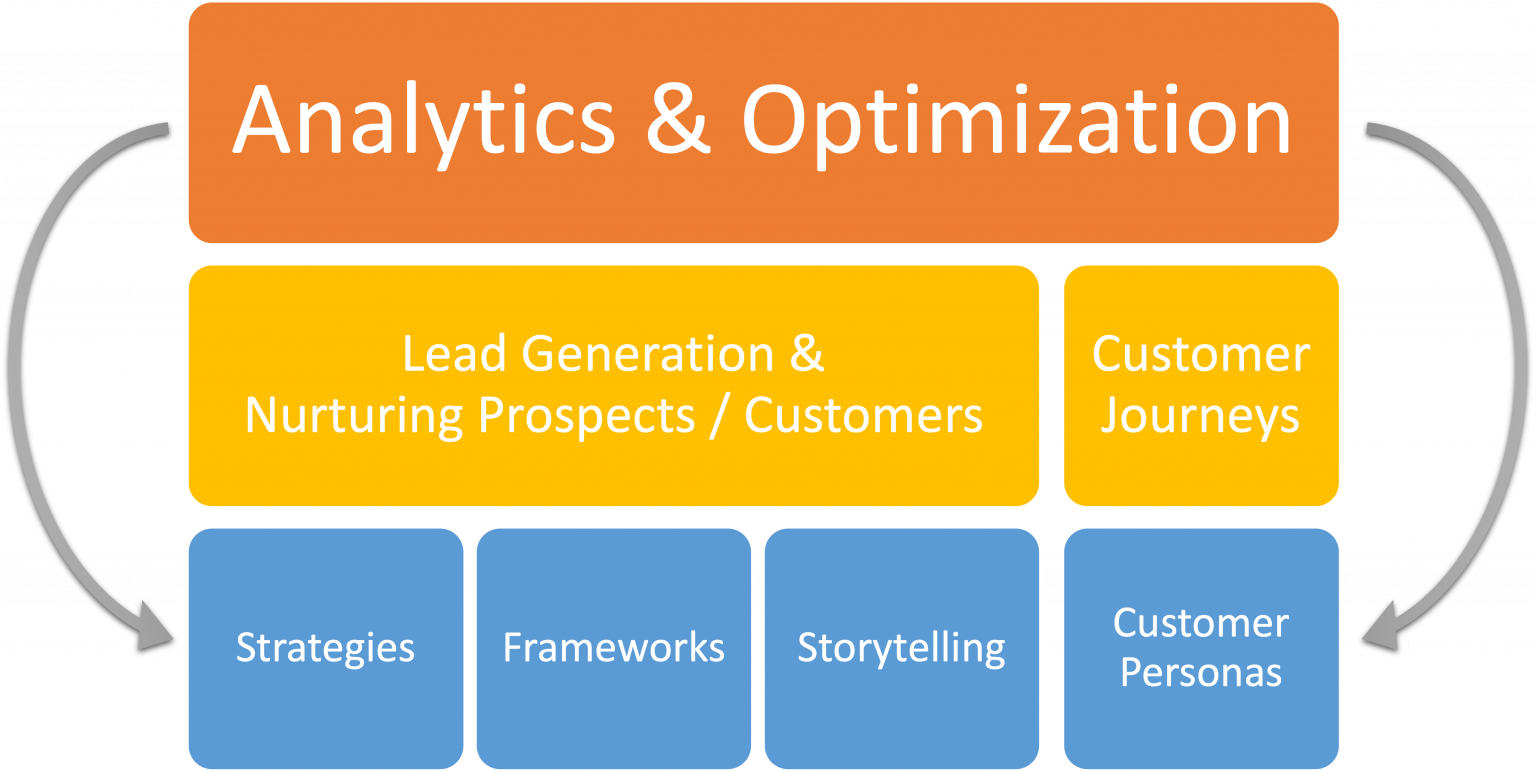 Analytics & Optimization

Lead Generation & Nurturing Prospects / Customers

Customer Journeys

Strategies

Frameworks

Storytelling

Customer Personas